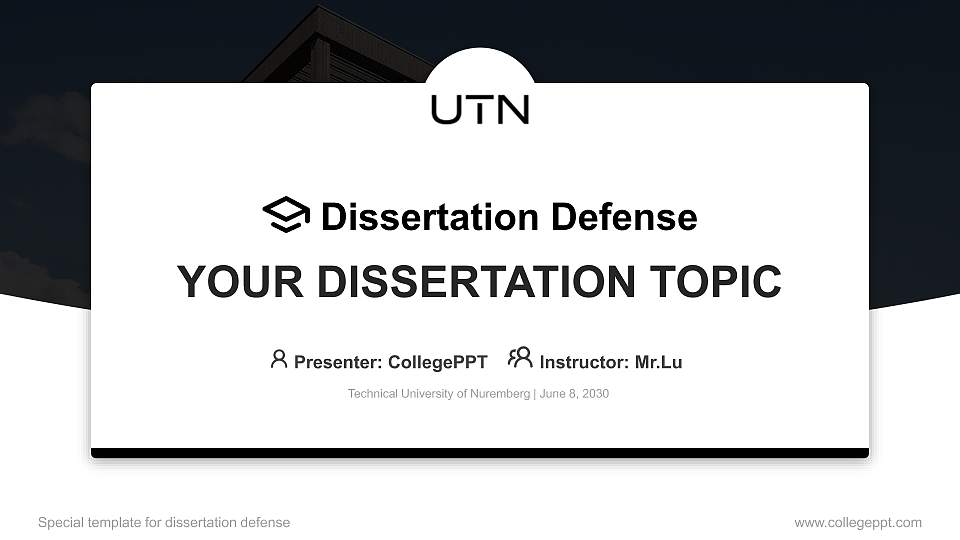 UTN

Dissertation Defense

YOUR DISSERTATION TOPIC

Presenter: CollegePPT Instructor: Mr.Lu

Technical University of Nuremberg | June 8, 2030

Special template for dissertation defense

www.collegeppt.com